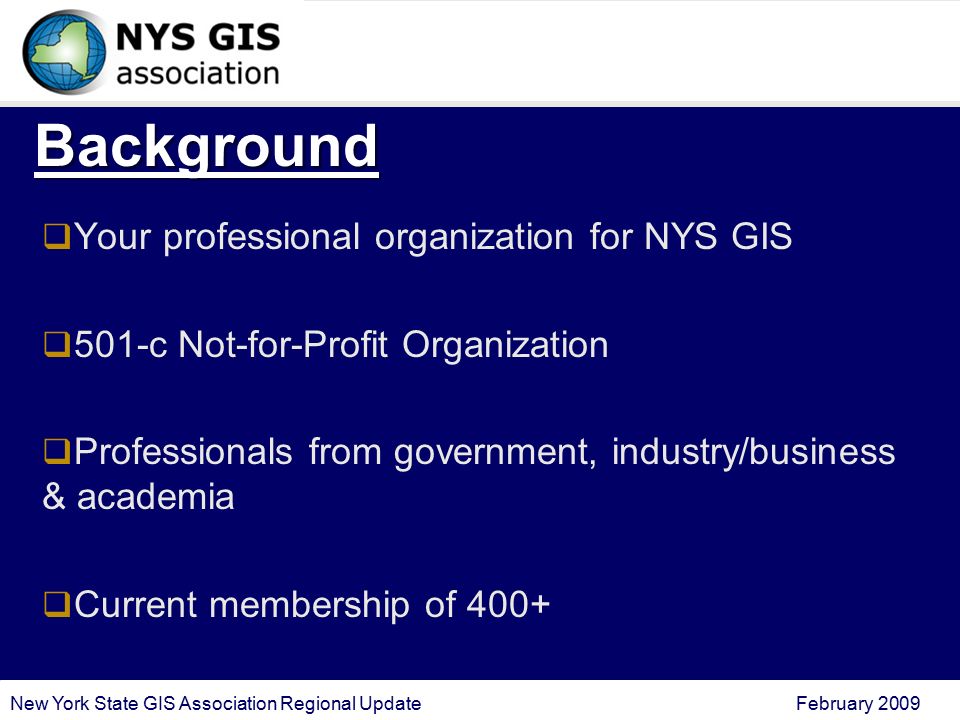 NYS GIS association

Background

❑Your professional organization for NYS GIS

❑501-c Not-for-Profit Organization

❑Professionals from government, industry/business & academia

❑Current membership of 400+

New York State GIS Association Regional Update

February 2009